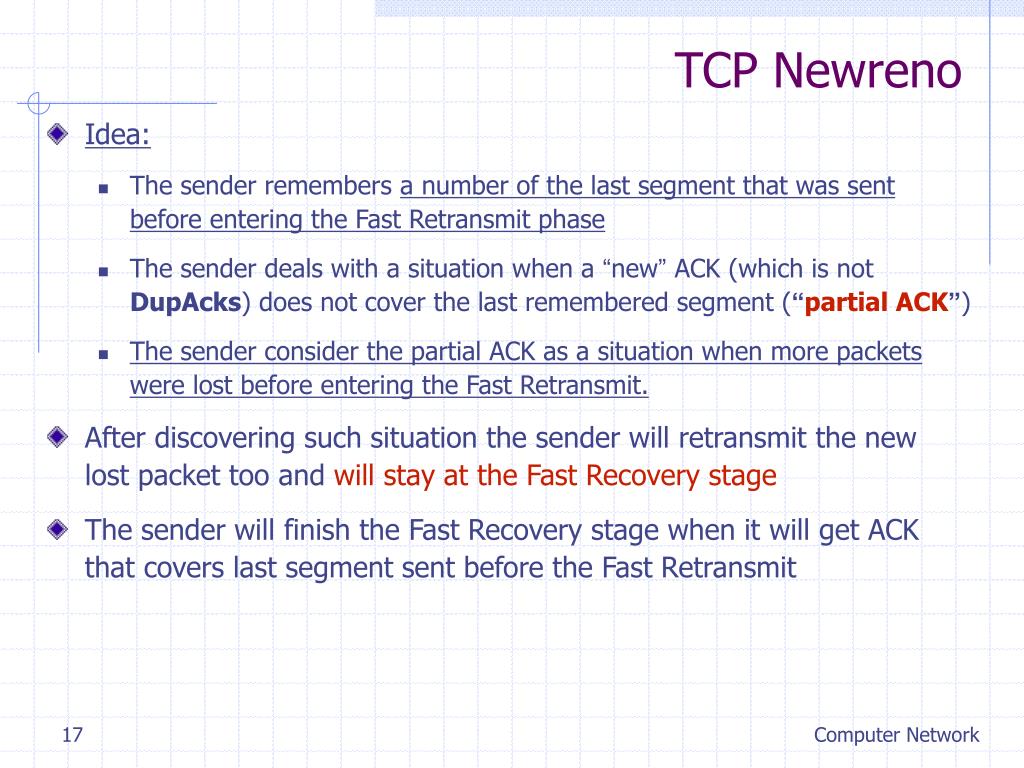 TCP Newreno

Idea:

The sender remembers a number of the last segment that was sent before entering the Fast Retransmit phase

The sender deals with a situation when a “new” ACK (which is not DupAcks) does not cover the last remembered segment (“partial ACK”)

The sender consider the partial ACK as a situation when more packets were lost before entering the Fast Retransmit.

After discovering such situation the sender will retransmit the new lost packet too and will stay at the Fast Recovery stage

The sender will finish the Fast Recovery stage when it will get ACK that covers last segment sent before the Fast Retransmit

17

Computer Network